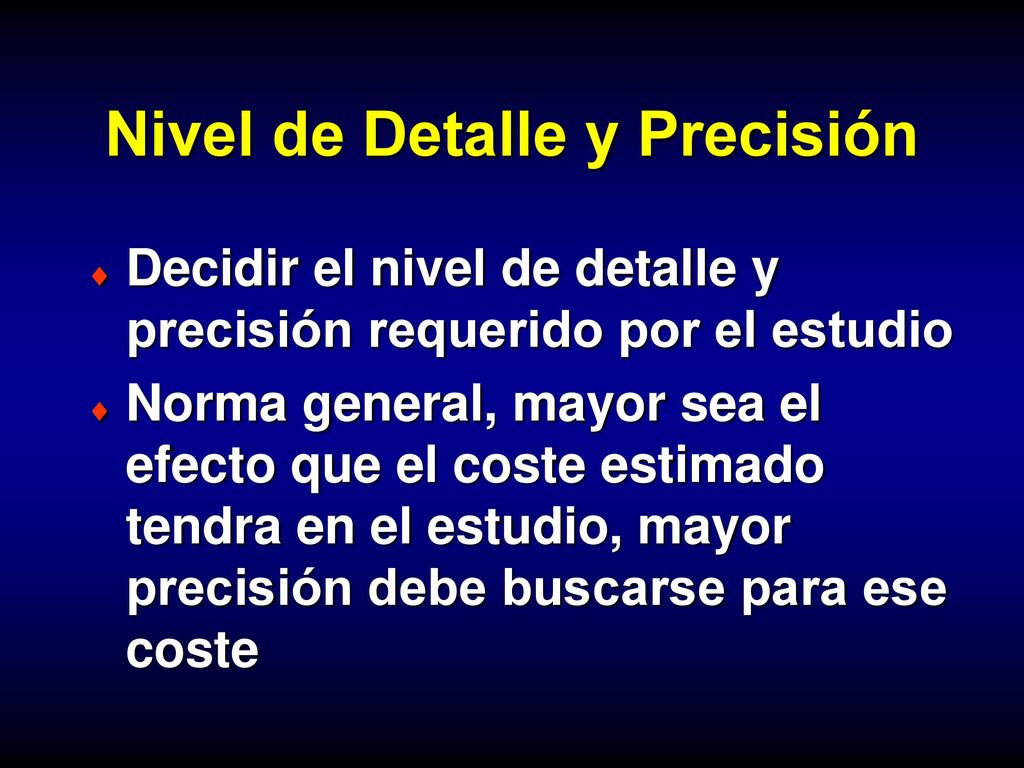 Nivel de Detalle y Precisión

♦ Decidir el nivel de detalle y precisión requerido por el estudio

♦ Norma general, mayor sea el efecto que el coste estimado tendra en el estudio, mayor precisión debe buscarse para ese coste